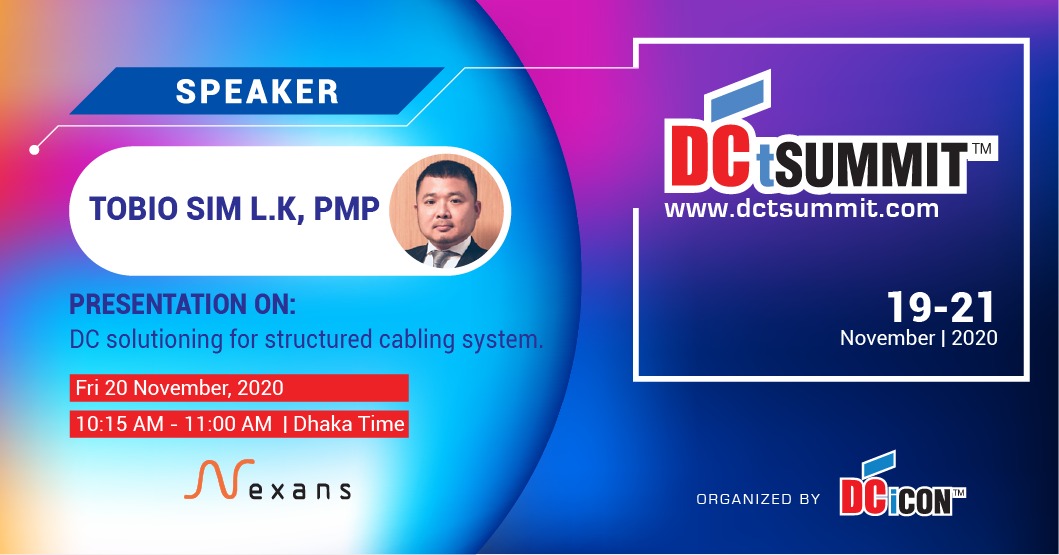 SPEAKER

TOBIO SIM L.K, PMP

PRESENTATION ON:
DC solutioning for structured cabling system.

Fri 20 November, 2020

10:15 AM - 11:00 AM | Dhaka Time

Nexans

DCtSUMMIT™
www.dctsummit.com

19-21
November | 2020

ORGANIZED BY DCiCON™